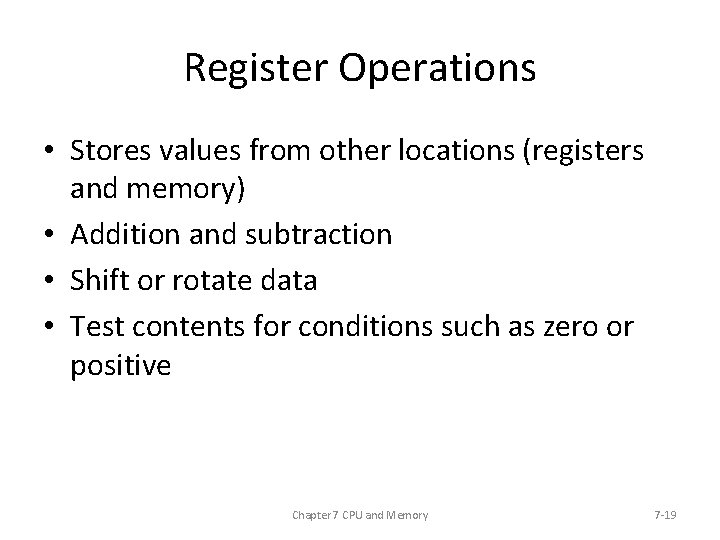 Register Operations

• Stores values from other locations (registers and memory)
• Addition and subtraction
• Shift or rotate data
• Test contents for conditions such as zero or positive

Chapter 7 CPU and Memory

7-19